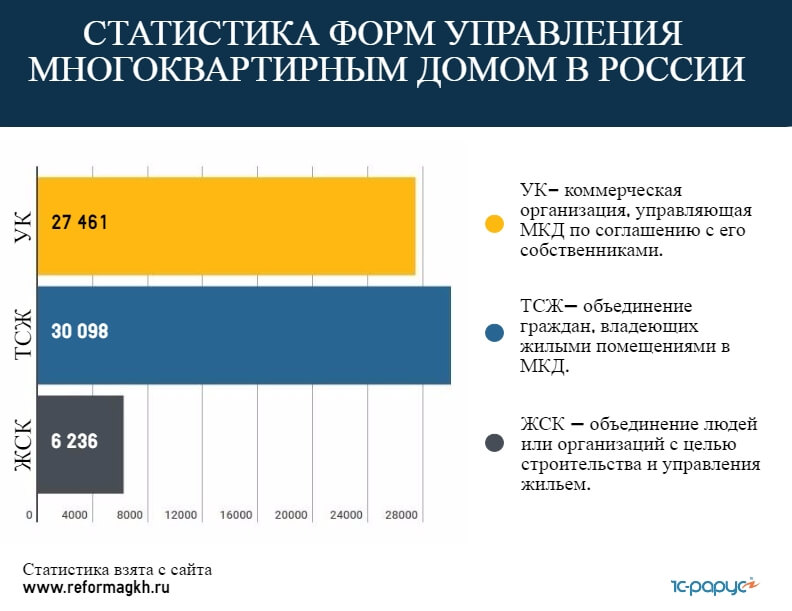 СТАТИСТИКА ФОРМ УПРАВЛЕНИЯ МНОГОКВАРТИРНЫМ ДОМОМ В РОССИИ

УК
27 461

ТСЖ
30 098

ЖСК
6 236

0 4000 8000 12000 16000 20000 24000 28000

УК– коммерческая организация, управляющая МКД по соглашению с его собственниками.

ТСЖ– объединение граждан, владеющих жилыми помещениями в МКД.

ЖСК – объединение людей или организаций с целью строительства и управления жильем.

Статистика взята с сайта
www.reformagkh.ru

1С-рарус